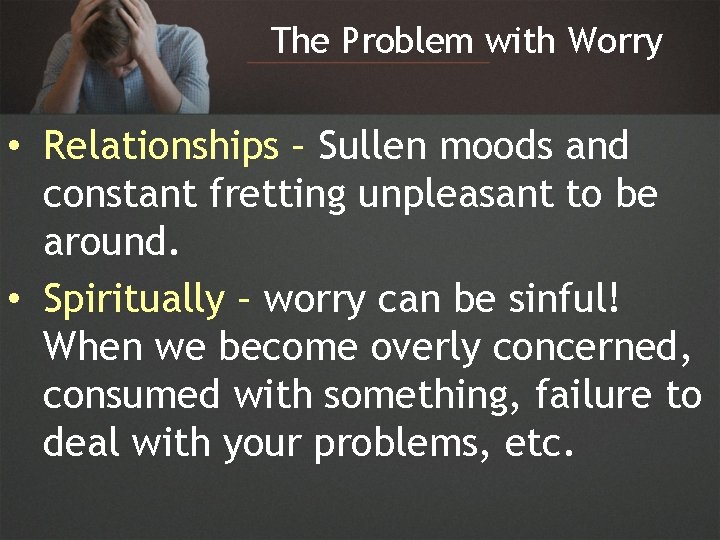 The Problem with Worry

• Relationships - Sullen moods and constant fretting unpleasant to be around.

• Spiritually - worry can be sinful! When we become overly concerned, consumed with something, failure to deal with your problems, etc.